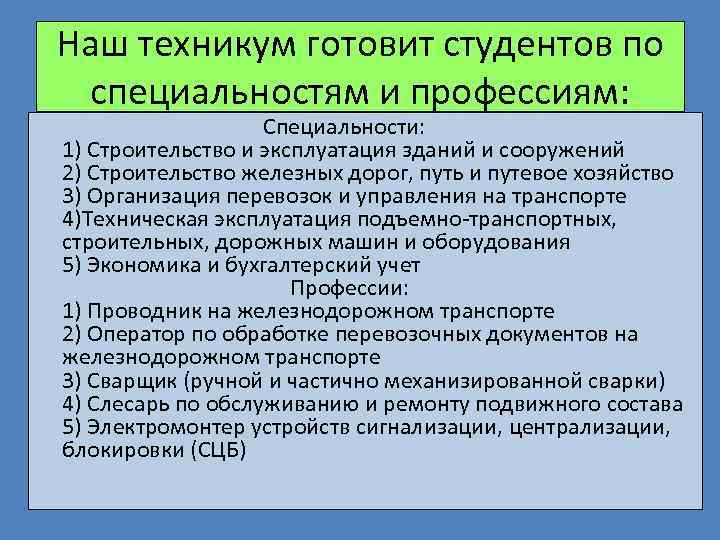 Наш техникум готовит студентов по специальностям и профессиям:

Специальности:
1) Строительство и эксплуатация зданий и сооружений
2) Строительство железных дорог, путь и путевое хозяйство
3) Организация перевозок и управления на транспорте
4)Техническая эксплуатация подъемно-транспортных, строительных, дорожных машин и оборудования
5) Экономика и бухгалтерский учет
Профессии:
1) Проводник на железнодорожном транспорте
2) Оператор по обработке перевозочных документов на железнодорожном транспорте
3) Сварщик (ручной и частично механизированной сварки)
4) Слесарь по обслуживанию и ремонту подвижного состава
5) Электромонтер устройств сигнализации, централизации, блокировки (СЦБ)